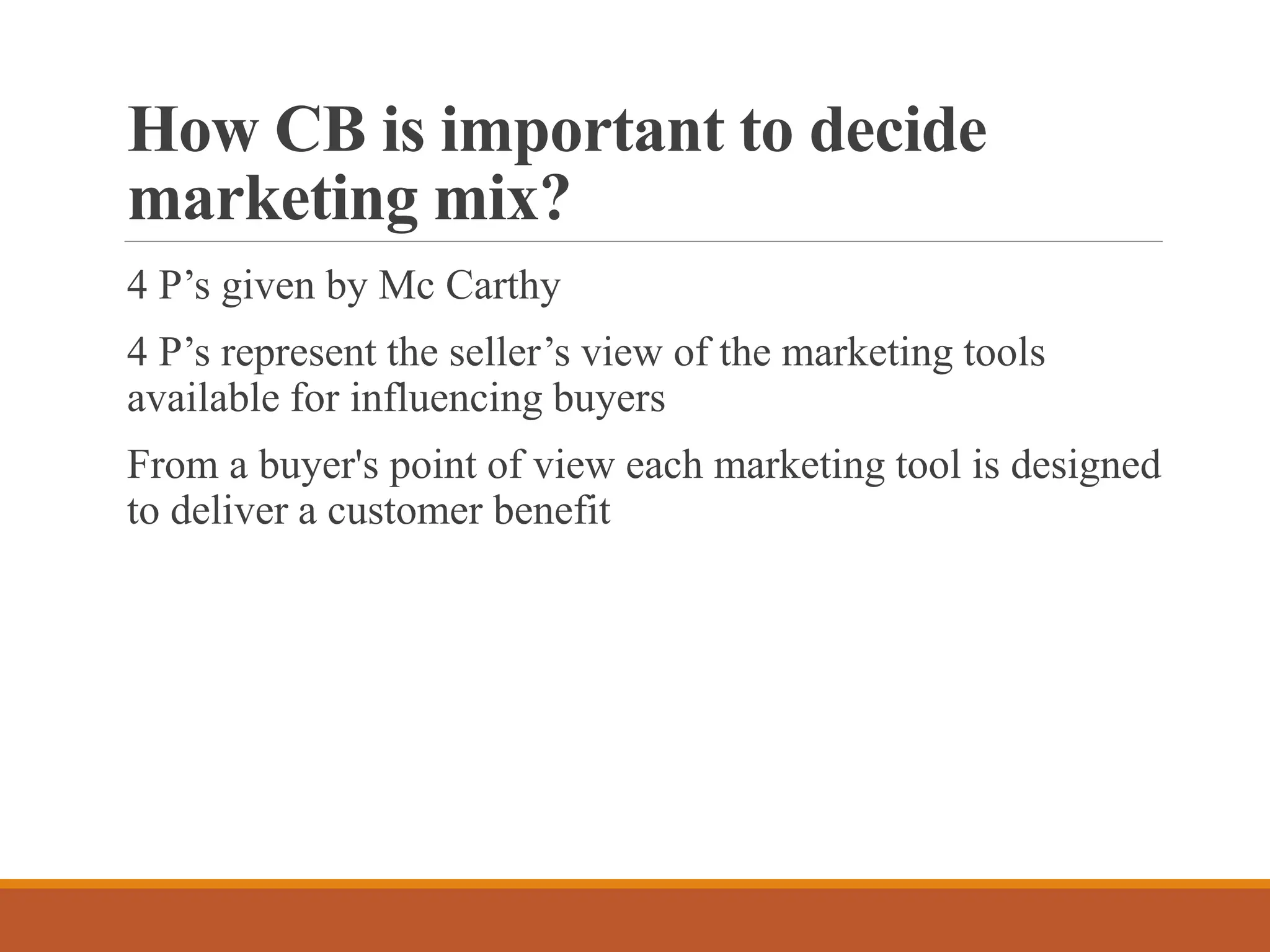 How CB is important to decide marketing mix?

4 P’s given by Mc Carthy

4 P’s represent the seller’s view of the marketing tools available for influencing buyers

From a buyer's point of view each marketing tool is designed to deliver a customer benefit